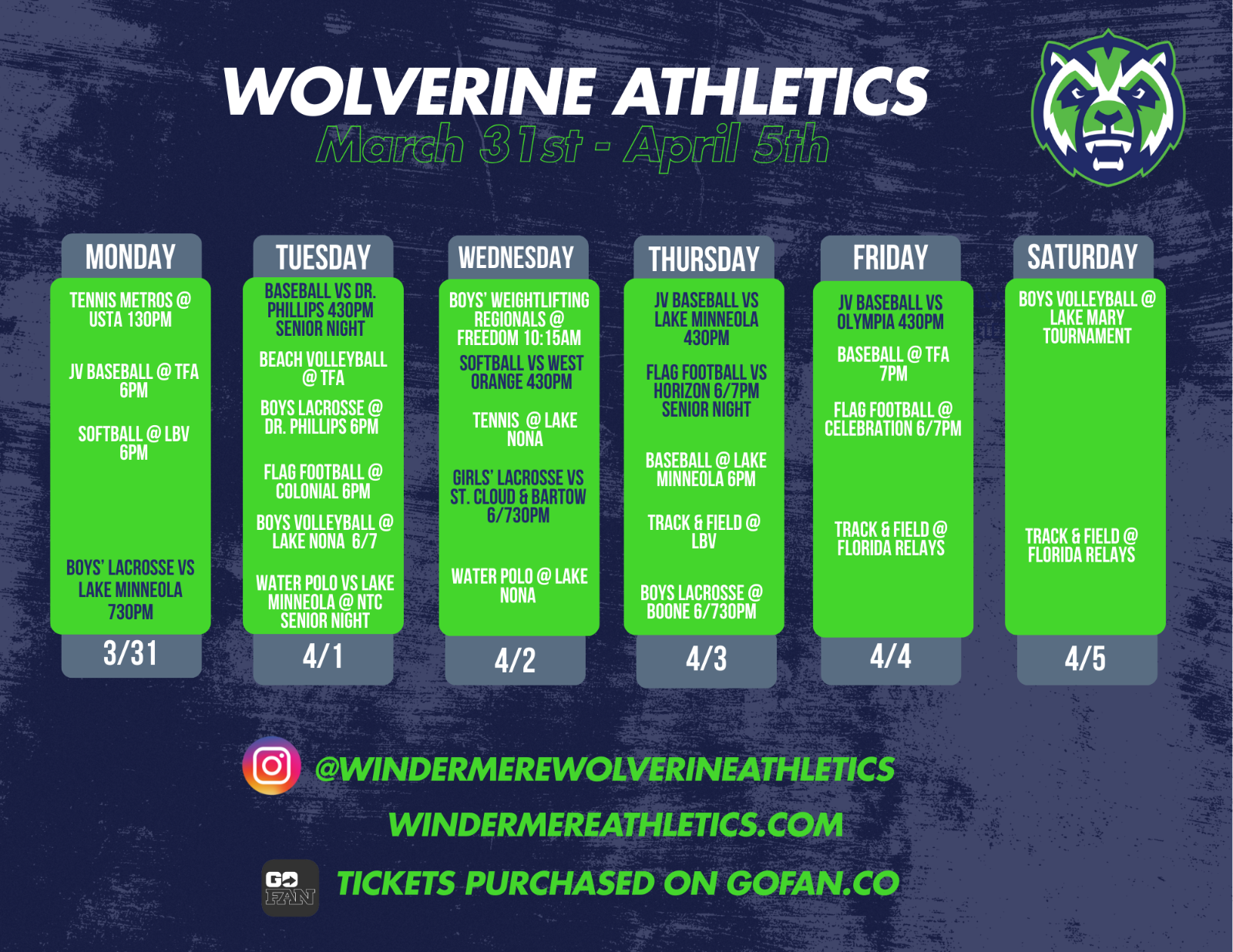 WOLVERINE ATHLETICS
March 31st - April 5th

MONDAY
TENNIS METROS @ USTA 130PM
JV BASEBALL @ TFA 6PM
SOFTBALL @ LBV 6PM
BOYS' LACROSSE VS LAKE MINNEOLA 730PM
3/31

TUESDAY
BASEBALL VS DR. PHILLIPS 430PM SENIOR NIGHT
BEACH VOLLEYBALL @ TFA
BOYS LACROSSE @ DR. PHILLIPS 6PM
FLAG FOOTBALL @ COLONIAL 6PM
BOYS VOLLEYBALL @ LAKE NONA 6/7
WATER POLO VS LAKE MINNEOLA @ NTC SENIOR NIGHT
4/1

WEDNESDAY
BOYS' WEIGHTLIFTING REGIONALS @ FREEDOM 10:15AM
SOFTBALL VS WEST ORANGE 430PM
TENNIS @ LAKE NONA
GIRLS' LACROSSE VS ST. CLOUD & BARTOW 6/730PM
WATER POLO @ LAKE NONA
4/2

THURSDAY
JV BASEBALL VS LAKE MINNEOLA 430PM
FLAG FOOTBALL VS HORIZON 6/7PM SENIOR NIGHT
BASEBALL @ LAKE MINNEOLA 6PM
TRACK & FIELD @ LBV
BOYS LACROSSE @ BOONE 6/730PM
4/3

FRIDAY
JV BASEBALL VS OLYMPIA 430PM
BASEBALL @ TFA 7PM
FLAG FOOTBALL @ CELEBRATION 6/7PM
TRACK & FIELD @ FLORIDA RELAYS
4/4

SATURDAY
BOYS VOLLEYBALL @ LAKE MARY TOURNAMENT
TRACK & FIELD @ FLORIDA RELAYS
4/5

@WINDERMEREWOLVERINEATHLETICS
WINDERMEREATHLETICS.COM
GO FAN
TICKETS PURCHASED ON GOFAN.CO